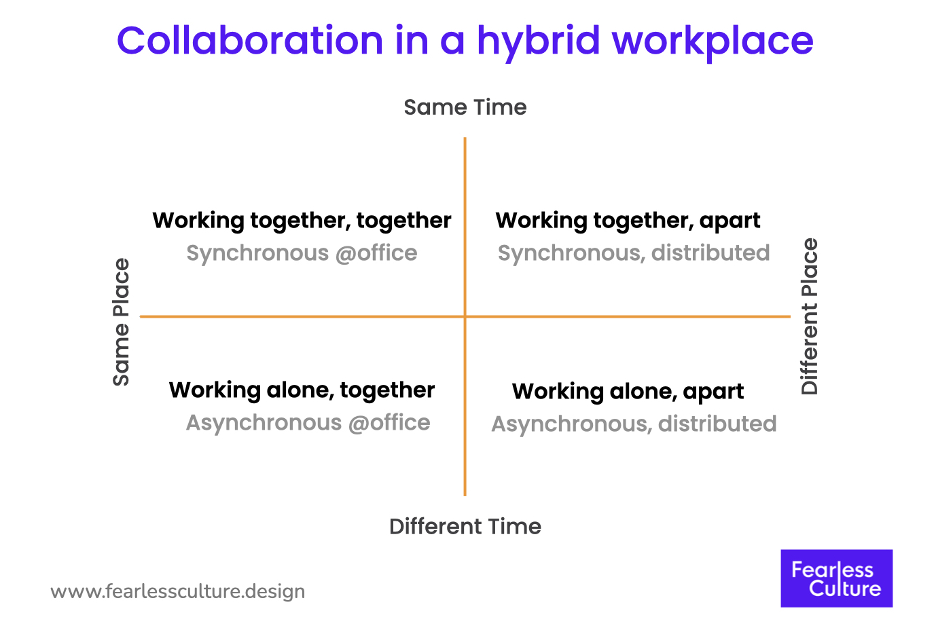 Collaboration in a hybrid workplace

Same Time

Same Place

Working together, together
Synchronous @office

Working together, apart
Synchronous, distributed

Different Place

Working alone, together
Asynchronous @office

Working alone, apart
Asynchronous, distributed

Different Time

www.fearlessculture.design

Fearless Culture